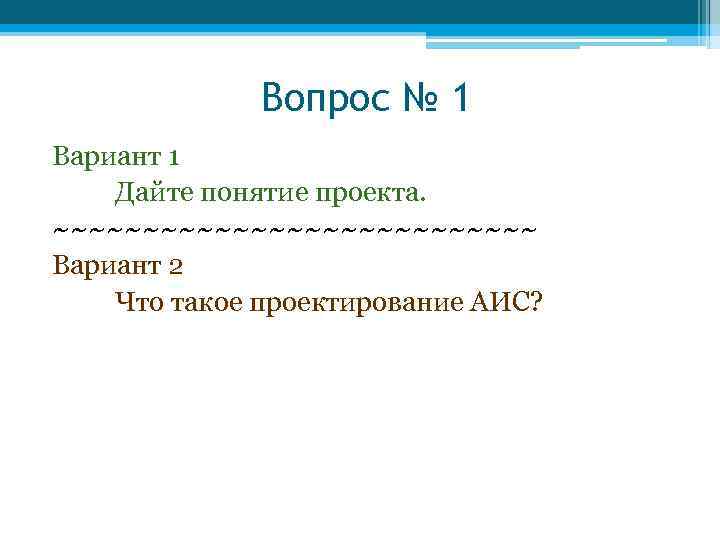 Вопрос № 1

Вариант 1

Дайте понятие проекта.

~~~~~~~~~~~~~~~~~~~~~~~~~~~~~~

Вариант 2

Что такое проектирование АИС?